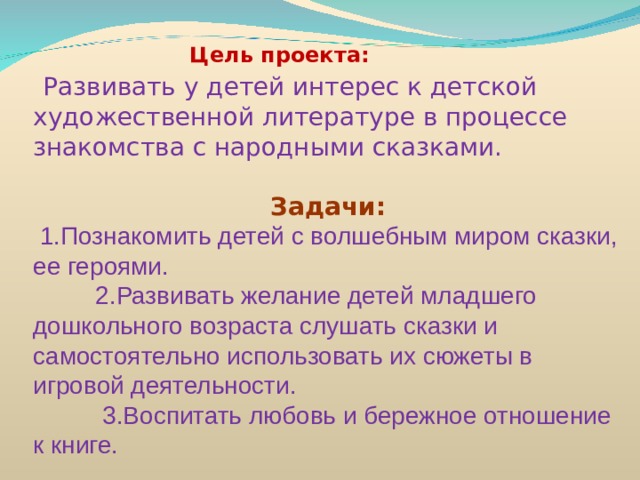 Цель проекта:

Развивать у детей интерес к детской художественной литературе в процессе знакомства с народными сказками.

Задачи:

1.Познакомить детей с волшебным миром сказки, ее героями.

2.Развивать желание детей младшего дошкольного возраста слушать сказки и самостоятельно использовать их сюжеты в игровой деятельности.

3.Воспитать любовь и бережное отношение к книге.